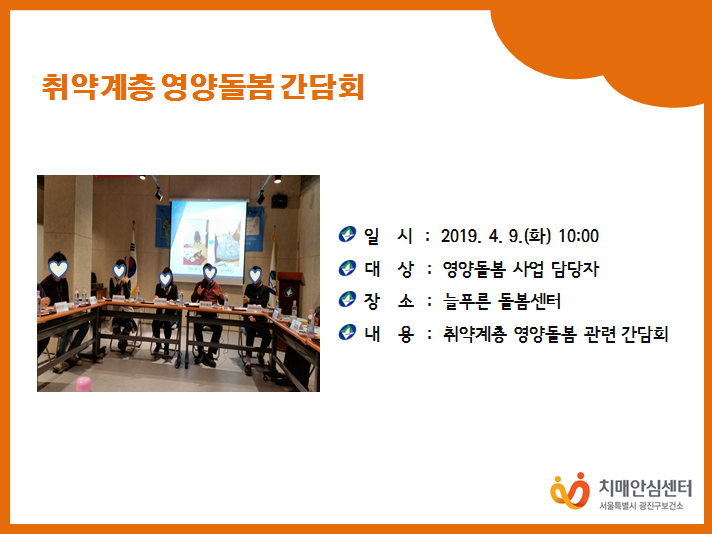 취약계층 영양돌봄 간담회

일 시 : 2019. 4. 9.(화) 10:00
대 상 : 영양돌봄 사업 담당자
장 소 : 늘푸른 돌봄센터
내 용 : 취약계층 영양돌봄 관련 간담회

치매안심센터
서울특별시 광진구보건소